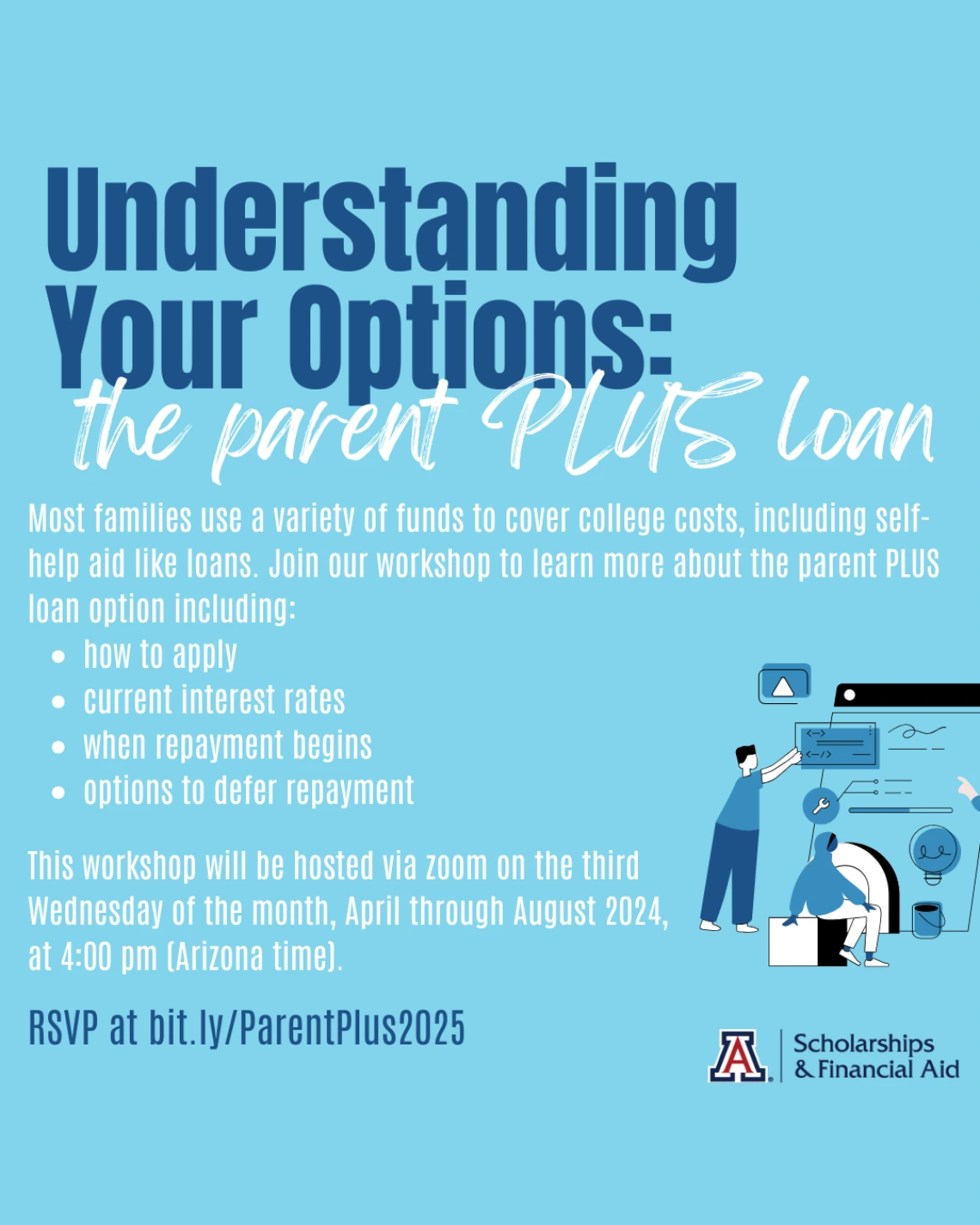 Understanding Your Options:
the parent PLUS loan

Most families use a variety of funds to cover college costs, including self-help aid like loans. Join our workshop to learn more about the parent PLUS loan option including:

- how to apply
- current interest rates
- when repayment begins
- options to defer repayment

This workshop will be hosted via zoom on the third Wednesday of the month, April through August 2024, at 4:00 pm (Arizona time).

RSVP at bit.ly/ParentPlus2025

A Scholarships & Financial Aid